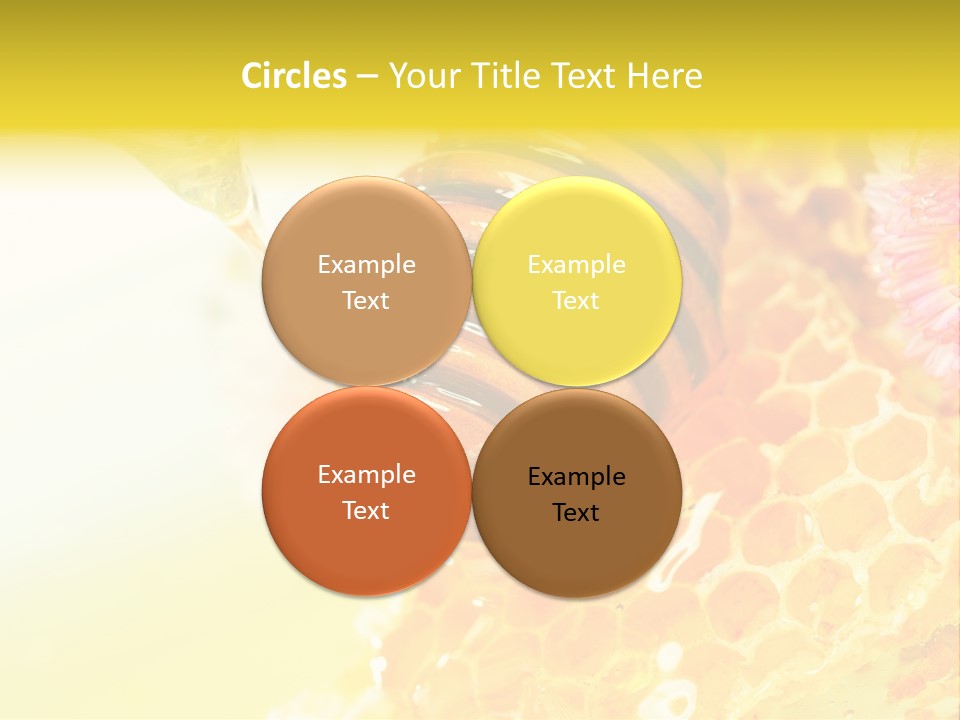 Circles – Your Title Text Here

Example Text

Example Text

Example Text

Example Text